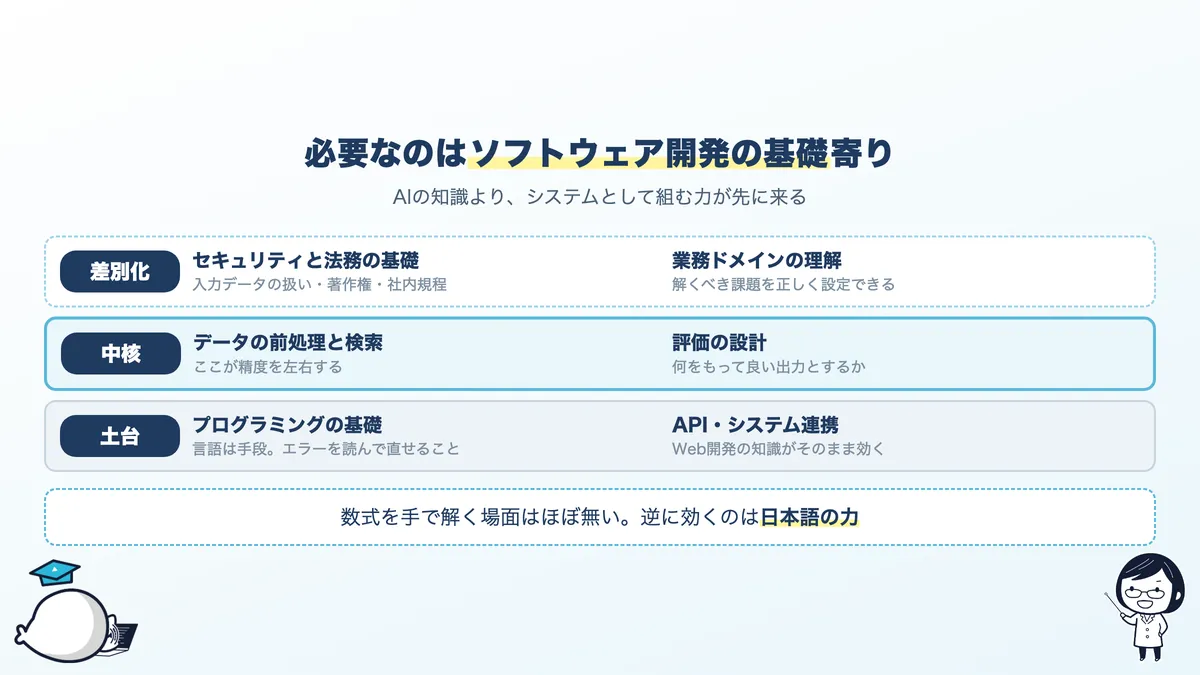 必要なのはソフトウェア開発の基礎寄り

AIの知識より、システムとして組む力が先に来る

差別化

セキュリティと法務の基礎
入力データの扱い・著作権・社内規程

業務ドメインの理解
解くべき課題を正しく設定できる

中核

データの前処理と検索
ここが精度を左右する

評価の設計
何をもって良い出力とするか

土台

プログラミングの基礎
言語は手段。エラーを読んで直せること

API・システム連携
Web開発の知識がそのまま効く

数式を手で解く場面はほぼ無い。逆に効くのは日本語の力